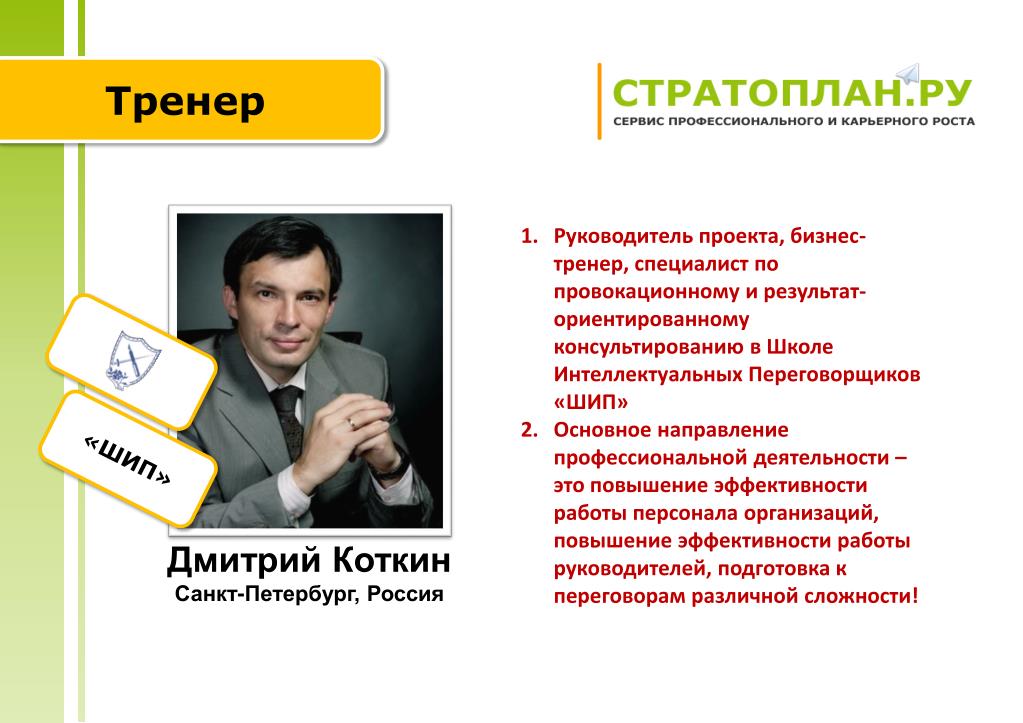 Тренер

СТРАТОПЛАН.РУ
СЕРВИС ПРОФЕССИОНАЛЬНОГО И КАРЬЕРНОГО РОСТА

«ШИП»

Дмитрий Коткин
Санкт-Петербург, Россия

1. Руководитель проекта, бизнес-тренер, специалист по провокационному и результат-ориентированному консультированию в Школе Интеллектуальных Переговорщиков «ШИП»
2. Основное направление профессиональной деятельности – это повышение эффективности работы персонала организаций, повышение эффективности работы руководителей, подготовка к переговорам различной сложности!